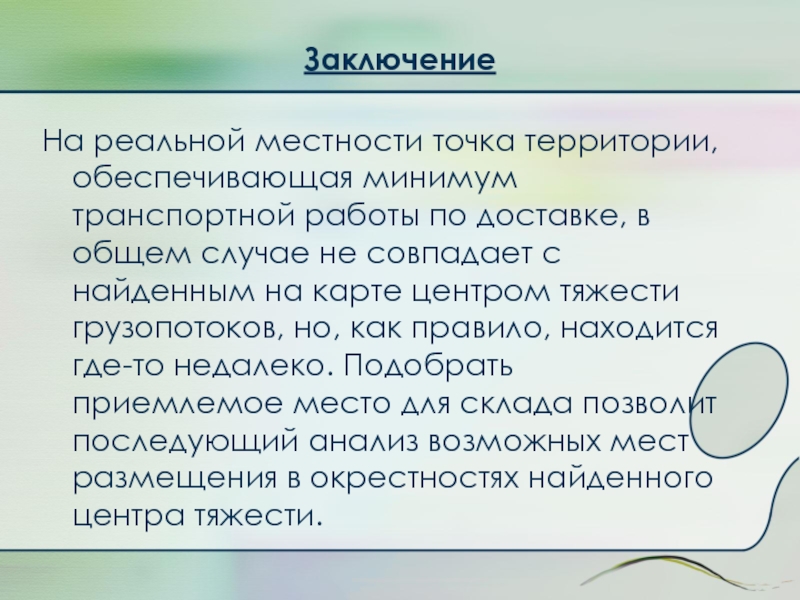 Заключение

На реальной местности точка территории, обеспечивающая минимум транспортной работы по доставке, в общем случае не совпадает с найденным на карте центром тяжести грузопотоков, но, как правило, находится где-то недалеко. Подобрать приемлемое место для склада позволит последующий анализ возможных мест размещения в окрестностях найденного центра тяжести.